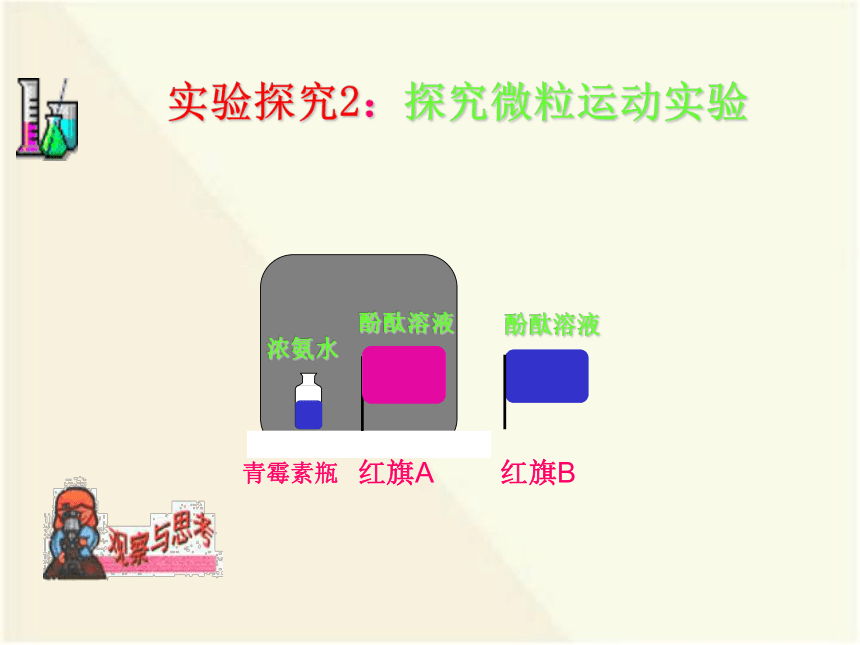 实验探究2：探究微粒运动实验

浓氨水

酚酞溶液

酚酞溶液

青霉素瓶 红旗A 红旗B

观察与思考